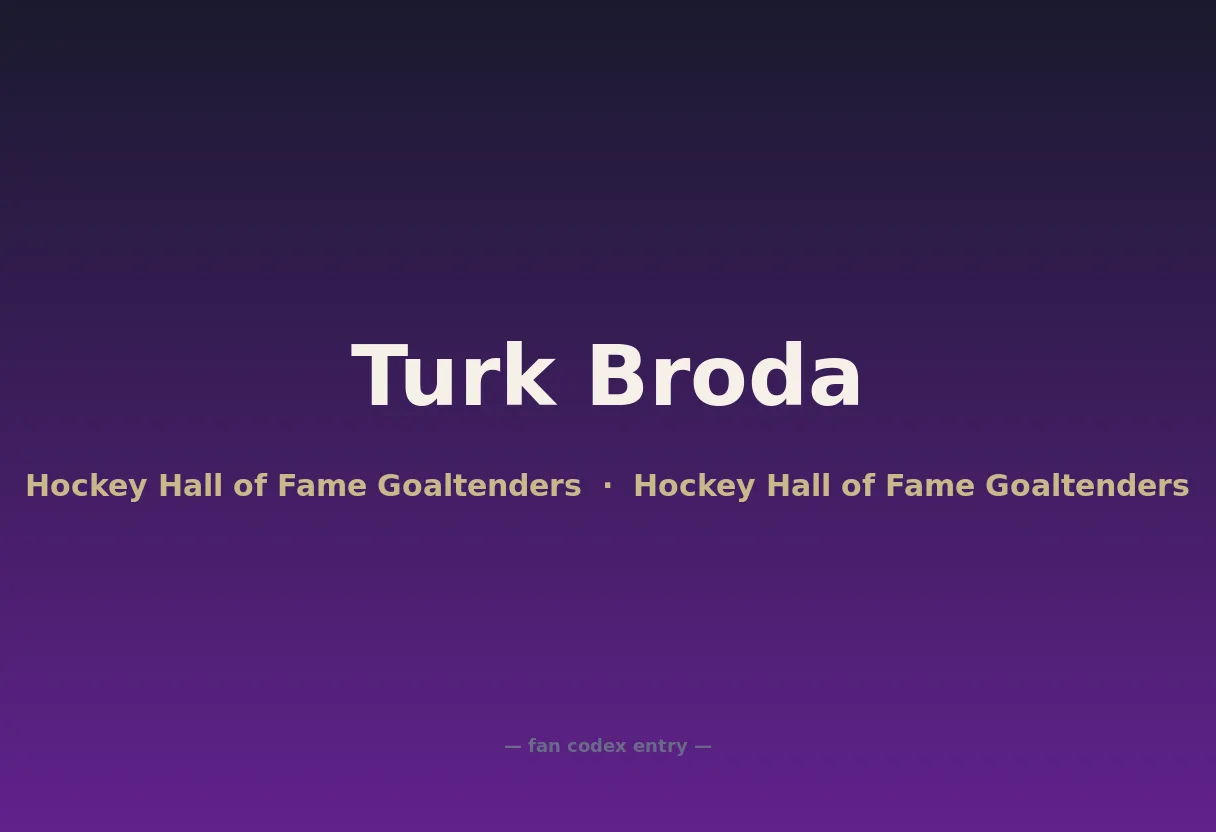 Turk Broda

Hockey Hall of Fame Goaltenders · Hockey Hall of Fame Goaltenders

— fan codex entry —